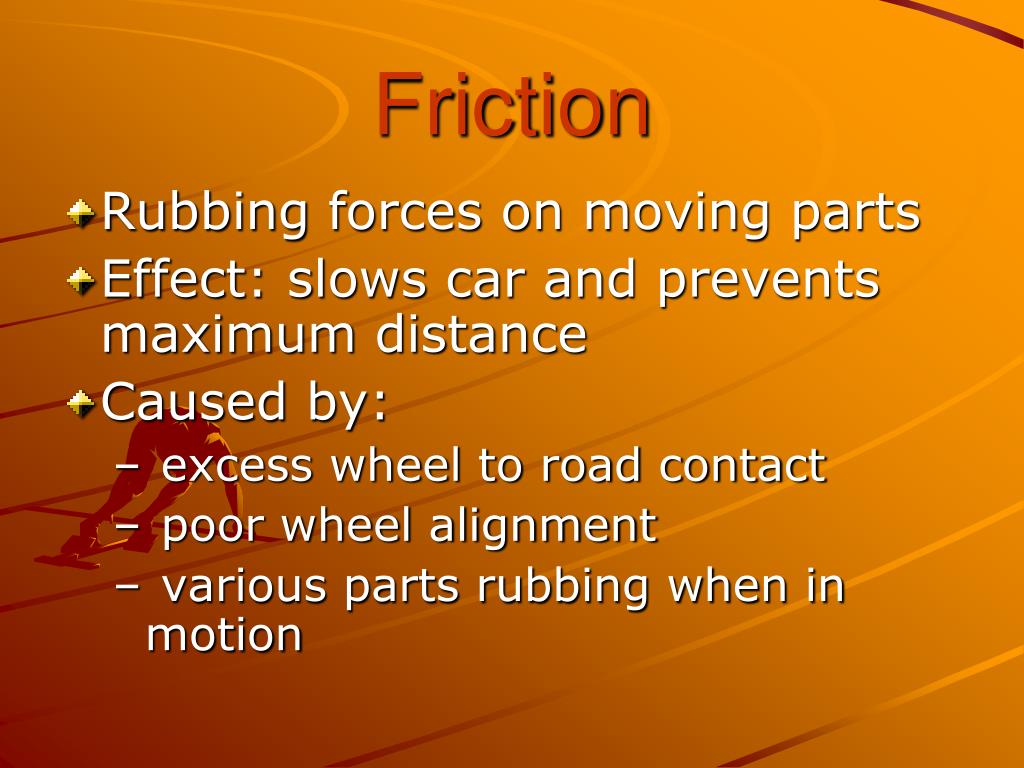 Friction

Rubbing forces on moving parts

Effect: slows car and prevents maximum distance

Caused by:

– excess wheel to road contact

– poor wheel alignment

– various parts rubbing when in motion